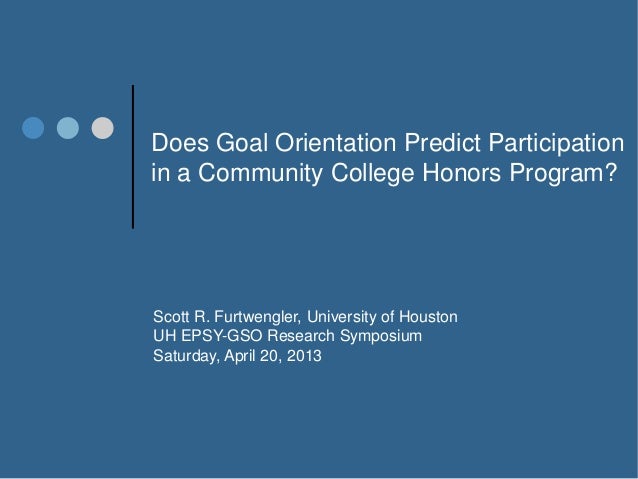 Does Goal Orientation Predict Participation in a Community College Honors Program?

Scott R. Furtwengler, University of Houston
UH EPSY-GSO Research Symposium
Saturday, April 20, 2013